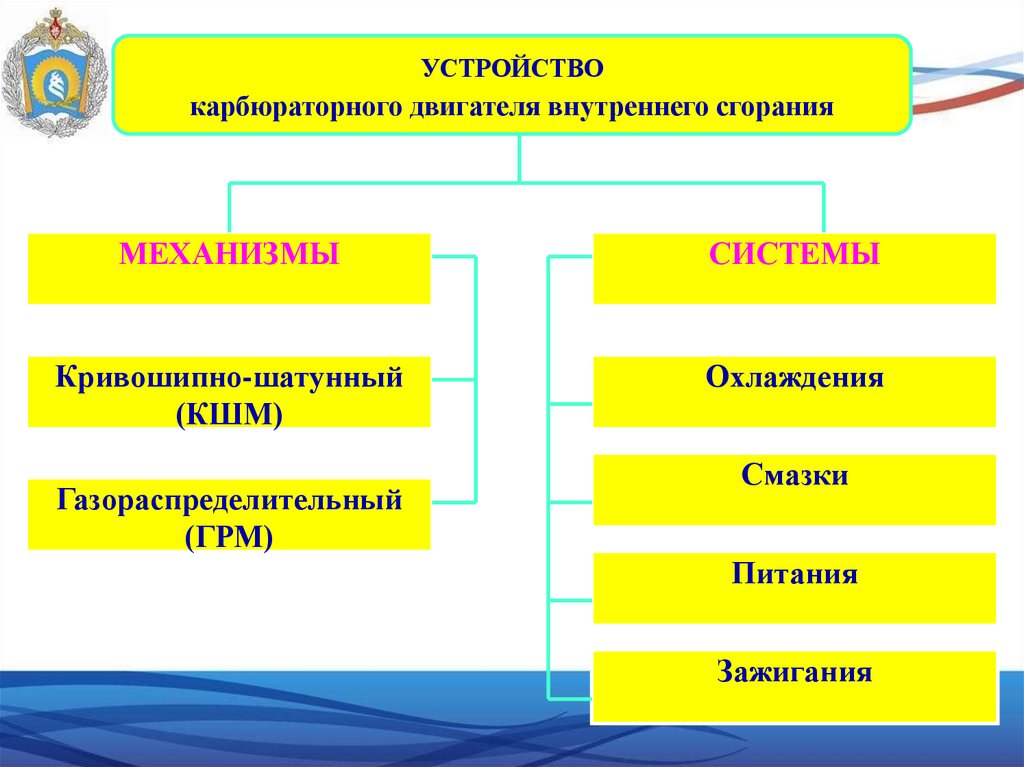 УСТРОЙСТВО
карбюраторного двигателя внутреннего сгорания

МЕХАНИЗМЫ

Кривошипно-шатунный (КШМ)

Газораспределительный (ГРМ)

СИСТЕМЫ

Охлаждения

Смазки

Питания

Зажигания